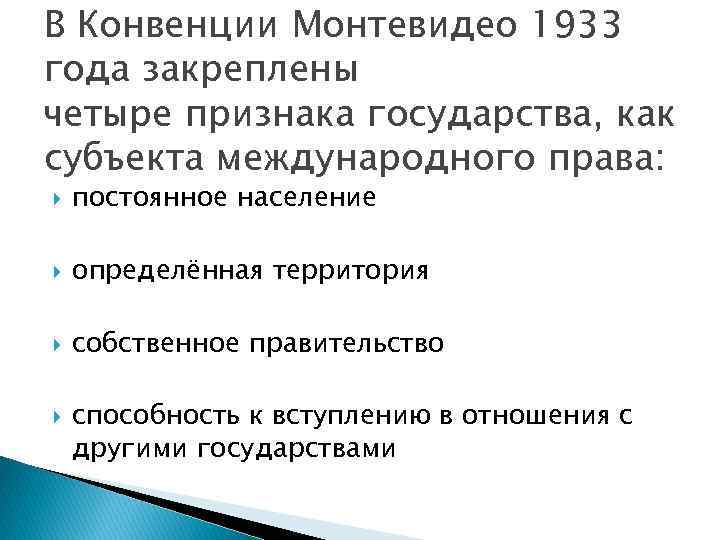 В Конвенции Монтевидео 1933 года закреплены
четыре признака государства, как субъекта международного права:

постоянное население

определённая территория

собственное правительство

способность к вступлению в отношения с другими государствами